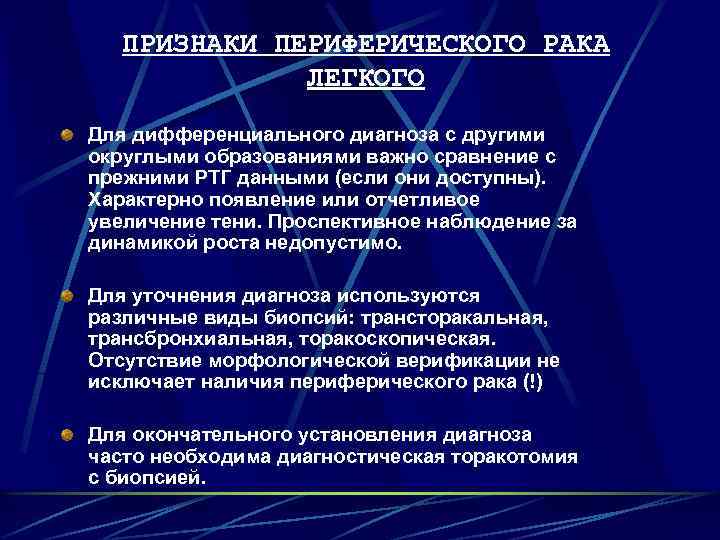 ПРИЗНАКИ ПЕРИФЕРИЧЕСКОГО РАКА ЛЕГКОГО

Для дифференциального диагноза с другими округлыми образованиями важно сравнение с прежними РТГ данными (если они доступны). Характерно появление или отчетливое увеличение тени. Проспективное наблюдение за динамикой роста недопустимо.

Для уточнения диагноза используются различные виды биопсий: трансторакальная, трансбронхиальная, торакоскопическая. Отсутствие морфологической верификации не исключает наличия периферического рака (!)

Для окончательного установления диагноза часто необходима диагностическая торакотомия с биопсией.